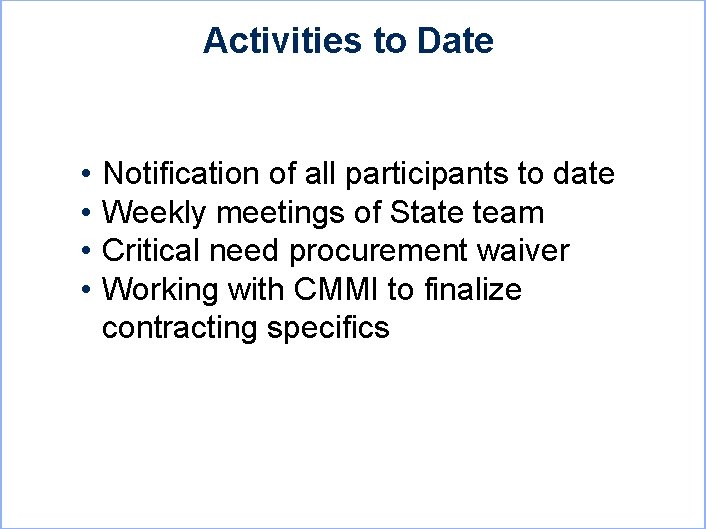 Activities to Date

• Notification of all participants to date
• Weekly meetings of State team
• Critical need procurement waiver
• Working with CMMI to finalize contracting specifics